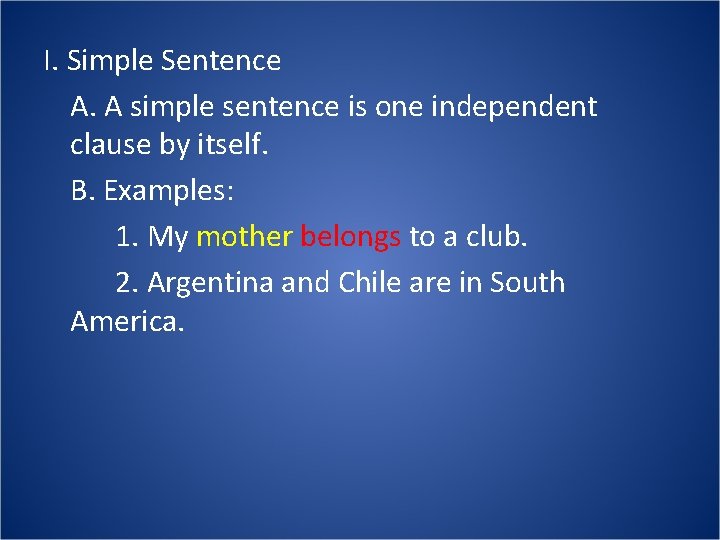 I. Simple Sentence

A. A simple sentence is one independent clause by itself.

B. Examples:

1. My mother belongs to a club.

2. Argentina and Chile are in South America.